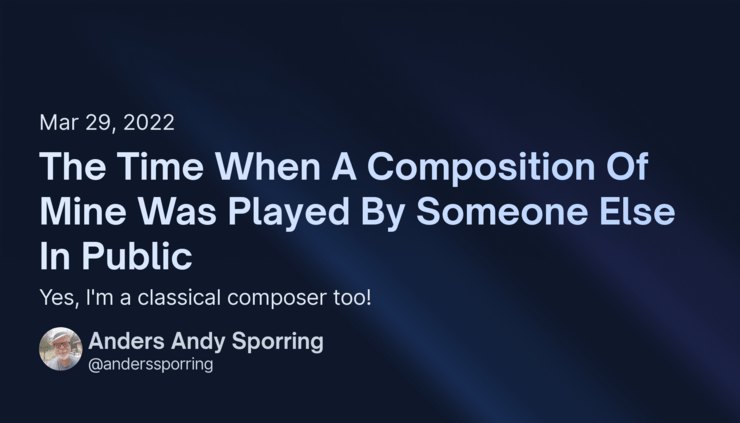 Mar 29, 2022

The Time When A Composition Of Mine Was Played By Someone Else In Public

Yes, I'm a classical composer too!

Anders Andy Sporring
@anderssporring